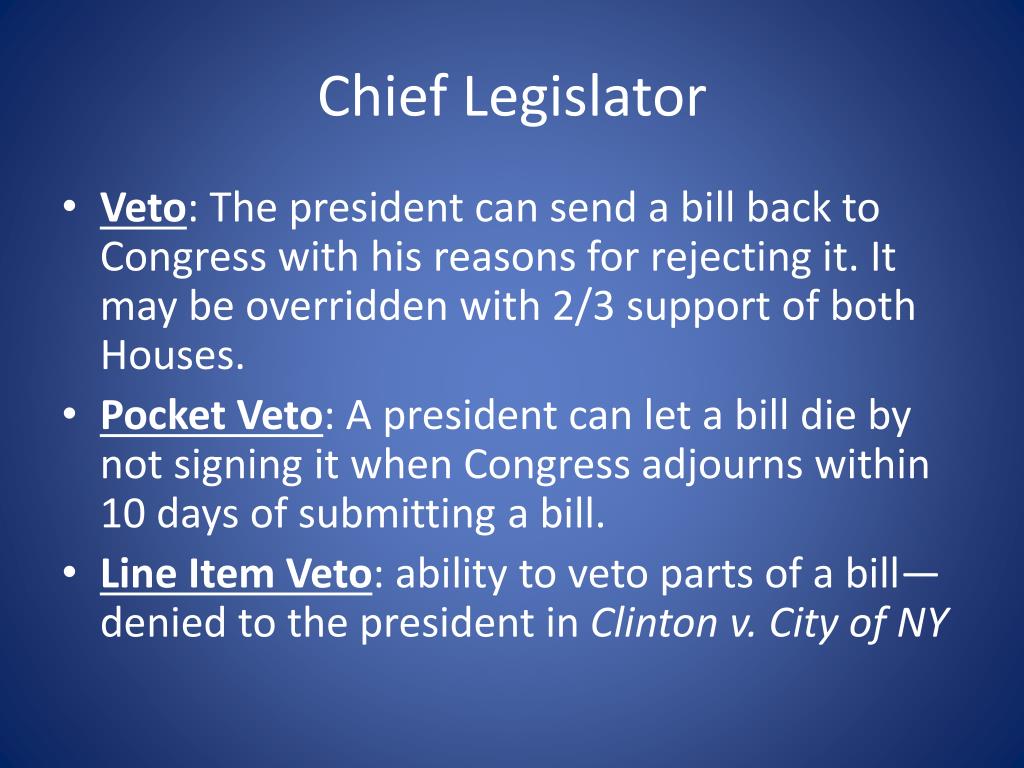 Chief Legislator

• Veto: The president can send a bill back to Congress with his reasons for rejecting it. It may be overridden with 2/3 support of both Houses.
• Pocket Veto: A president can let a bill die by not signing it when Congress adjourns within 10 days of submitting a bill.
• Line Item Veto: ability to veto parts of a bill—denied to the president in Clinton v. City of NY